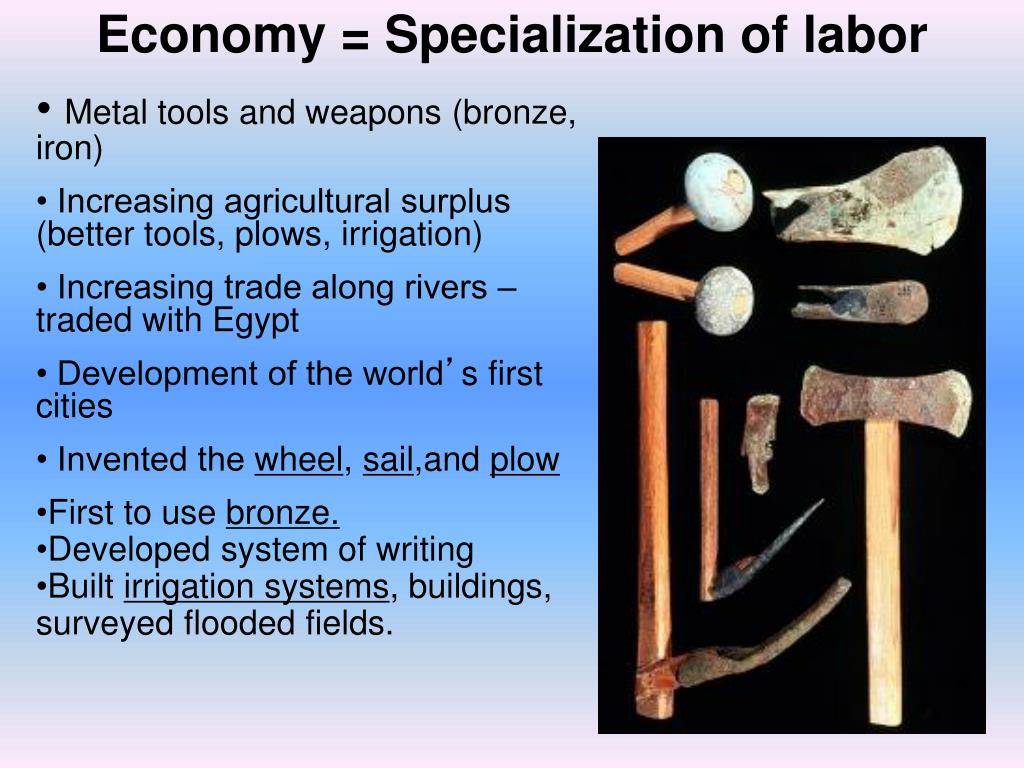 Economy = Specialization of labor

• Metal tools and weapons (bronze, iron)

• Increasing agricultural surplus (better tools, plows, irrigation)

• Increasing trade along rivers – traded with Egypt

• Development of the world's first cities

• Invented the wheel, sail,and plow

•First to use bronze.
•Developed system of writing
•Built irrigation systems, buildings, surveyed flooded fields.